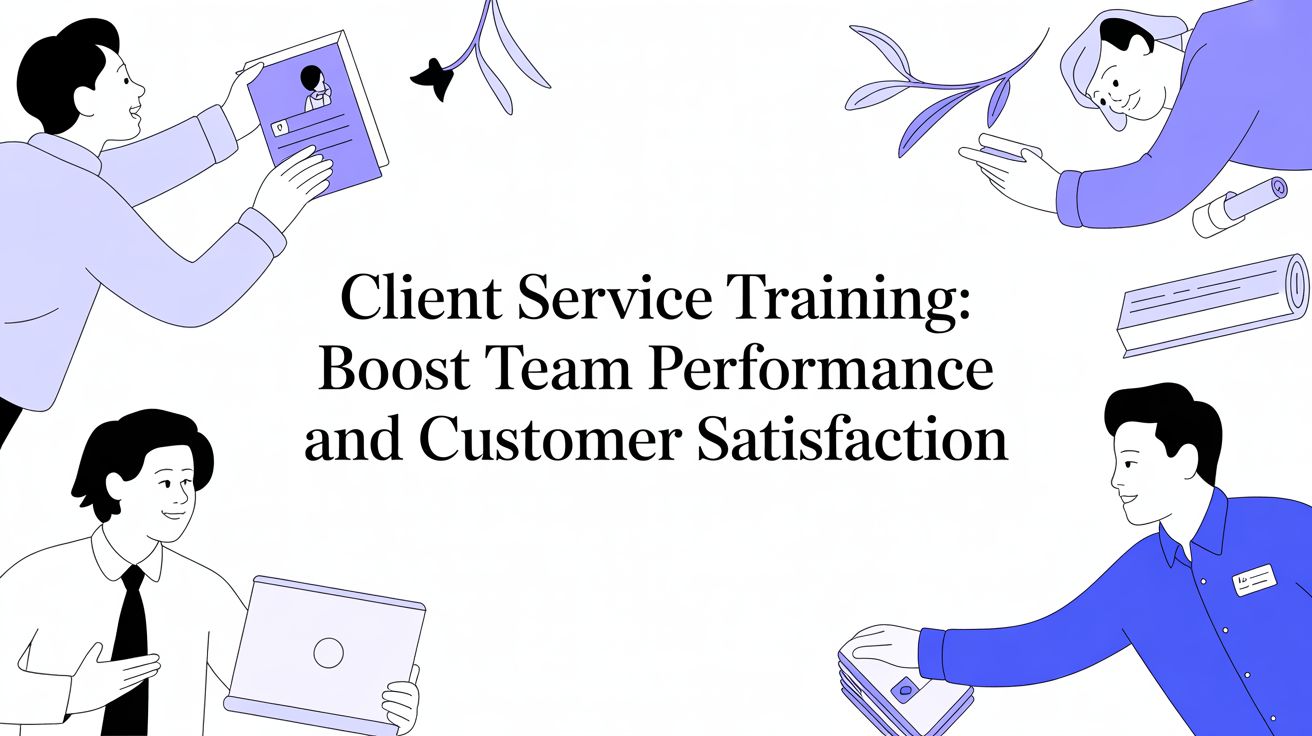 Client Service Training: Boost Team Performance and Customer Satisfaction